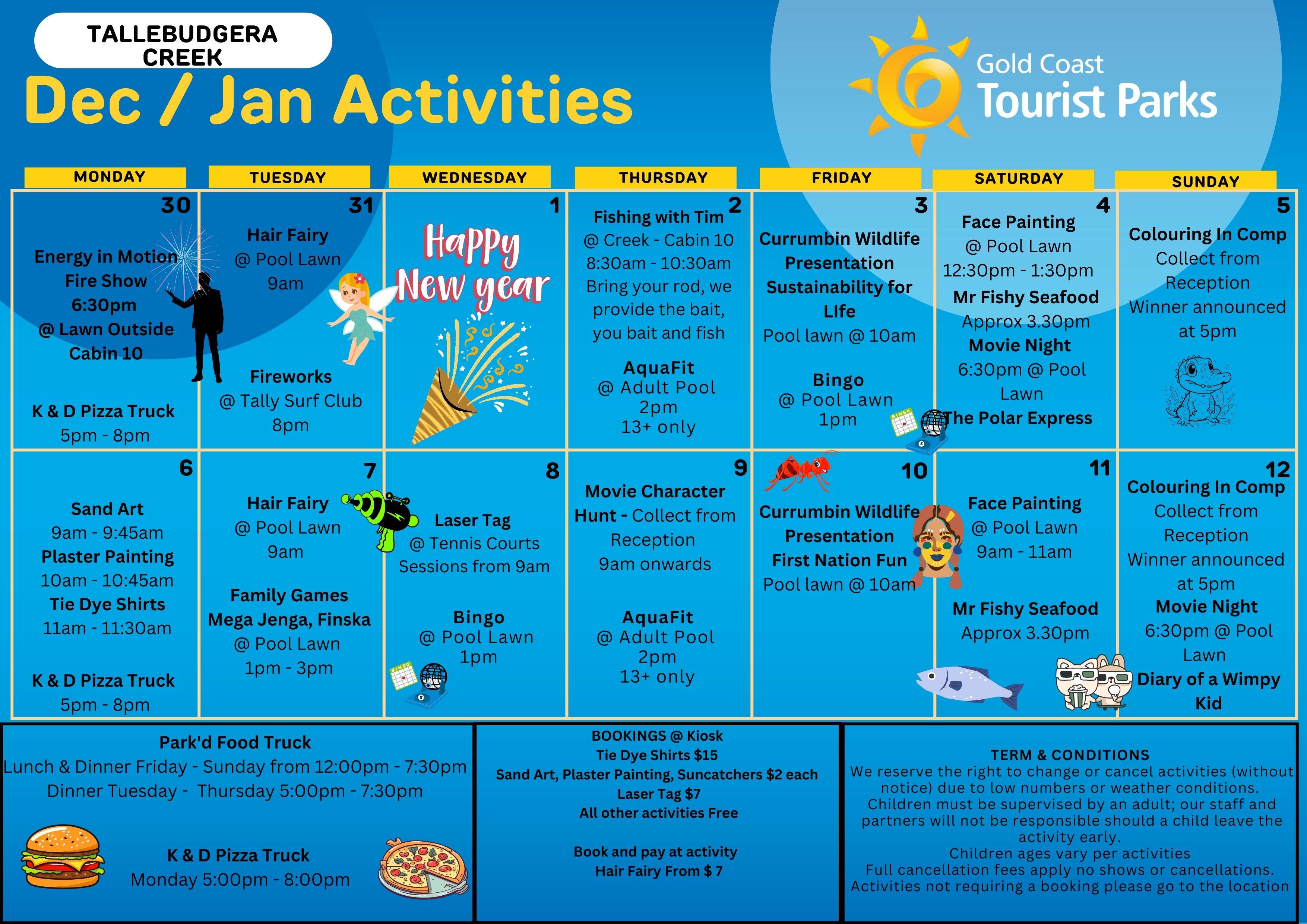 TALLEBUDGERA CREEK

Dec / Jan Activities

Gold Coast Tourist Parks

| MONDAY | TUESDAY | WEDNESDAY | THURSDAY | FRIDAY | SATURDAY | SUNDAY |
|---|---|---|---|---|---|---|
| 30 Energy in Motion Fire Show 6:30pm @ Lawn Outside Cabin 10 K & D Pizza Truck 5pm - 8pm | 31 Hair Fairy @ Pool Lawn 9am Fireworks @ Tally Surf Club 8pm | 1 Happy New year | 2 Fishing with Tim @ Creek - Cabin 10 8:30am - 10:30am Bring your rod, we provide the bait, you bait and fish AquaFit @ Adult Pool 2pm 13+ only | 3 Currumbin Wildlife Presentation Sustainability for LIfe Pool lawn @ 10am Bingo @ Pool Lawn 1pm | 4 Face Painting @ Pool Lawn 12:30pm - 1:30pm Mr Fishy Seafood Approx 3.30pm Movie Night 6:30pm @ Pool Lawn The Polar Express | 5 Colouring In Comp Collect from Reception Winner announced at 5pm |
| 6 Sand Art 9am - 9:45am Plaster Painting 10am - 10:45am Tie Dye Shirts 11am - 11:30am K & D Pizza Truck 5pm - 8pm | 7 Hair Fairy @ Pool Lawn 9am Family Games Mega Jenga, Finska @ Pool Lawn 1pm - 3pm | 8 Laser Tag @ Tennis Courts Sessions from 9am Bingo @ Pool Lawn 1pm | 9 Movie Character Hunt - Collect from Reception 9am onwards AquaFit @ Adult Pool 2pm 13+ only | 10 Currumbin Wildlife Presentation First Nation Fun Pool lawn @ 10am | 11 Face Painting @ Pool Lawn 9am - 11am Mr Fishy Seafood Approx 3.30pm | 12 Colouring In Comp Collect from Reception Winner announced at 5pm Movie Night 6:30pm @ Pool Lawn Diary of a Wimpy Kid |

Park'd Food Truck
Lunch & Dinner Friday - Sunday from 12:00pm - 7:30pm
Dinner Tuesday - Thursday 5:00pm - 7:30pm

K & D Pizza Truck
Monday 5:00pm - 8:00pm

BOOKINGS @ Kiosk
Tie Dye Shirts $15
Sand Art, Plaster Painting, Suncatchers $2 each
Laser Tag $7
All other activities Free

Book and pay at activity
Hair Fairy From $ 7

TERM & CONDITIONS
We reserve the right to change or cancel activities (without notice) due to low numbers or weather conditions.
Children must be supervised by an adult; our staff and partners will not be responsible should a child leave the activity early.
Children ages vary per activities
Full cancellation fees apply no shows or cancellations.
Activities not requiring a booking please go to the location